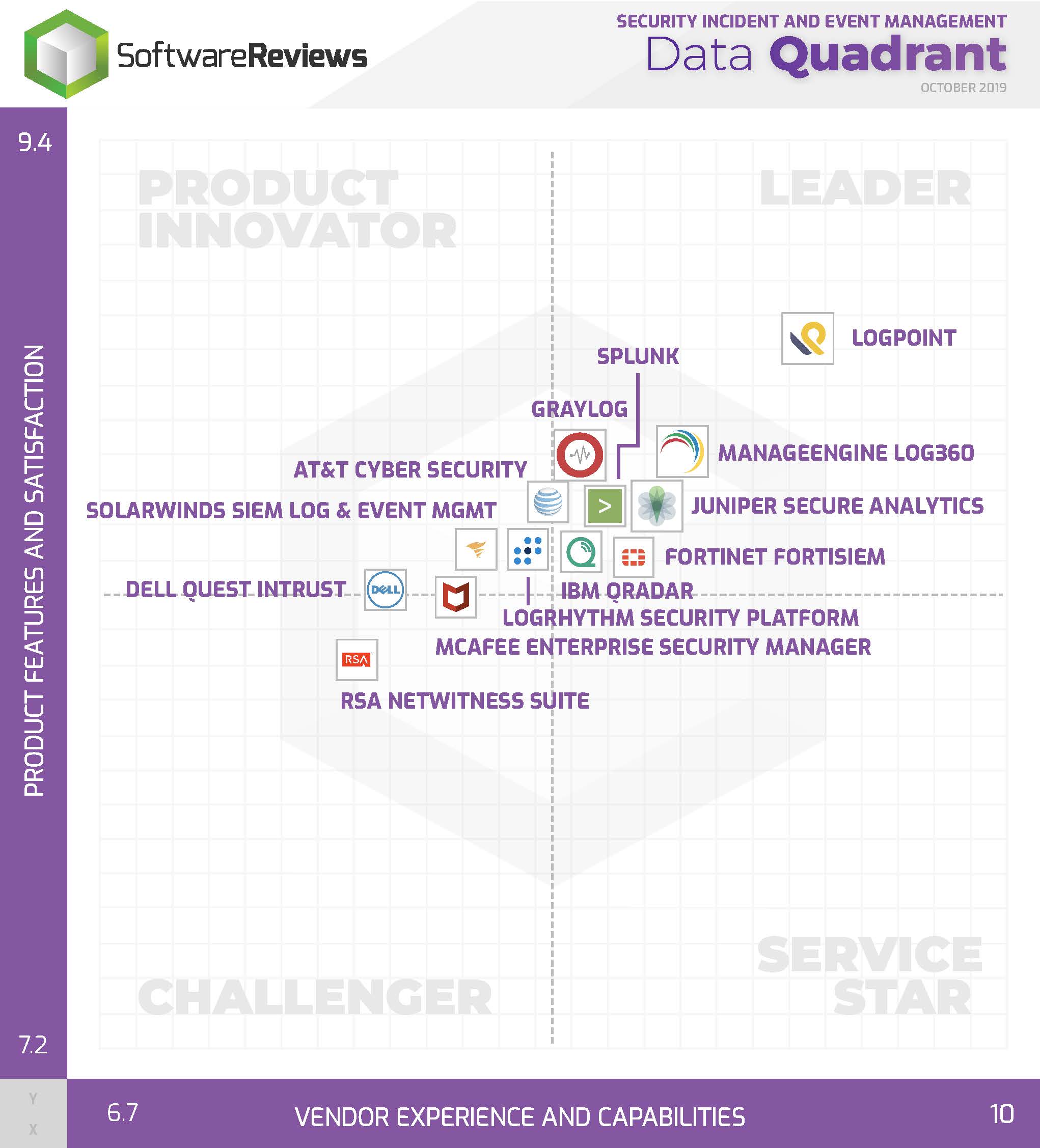 SoftwareReviews

SECURITY INCIDENT AND EVENT MANAGEMENT
Data Quadrant
OCTOBER 2019

9.4

PRODUCT FEATURES AND SATISFACTION

7.2

PRODUCT INNOVATOR

LEADER

LOGPOINT

SPLUNK

GRAYLOG

MANAGEENGINE LOG360

AT&T CYBER SECURITY

SOLARWINDS SIEM LOG & EVENT MGMT

JUNIPER SECURE ANALYTICS

FORTINET FORTISIEM

DELL QUEST INTRUST

DELL

IBM QRADAR

LOGRHYTHM SECURITY PLATFORM

MCAFEE ENTERPRISE SECURITY MANAGER

RSA

RSA NETWITNESS SUITE

CHALLENGER

SERVICE STAR

Y

X

6.7

VENDOR EXPERIENCE AND CAPABILITIES

10